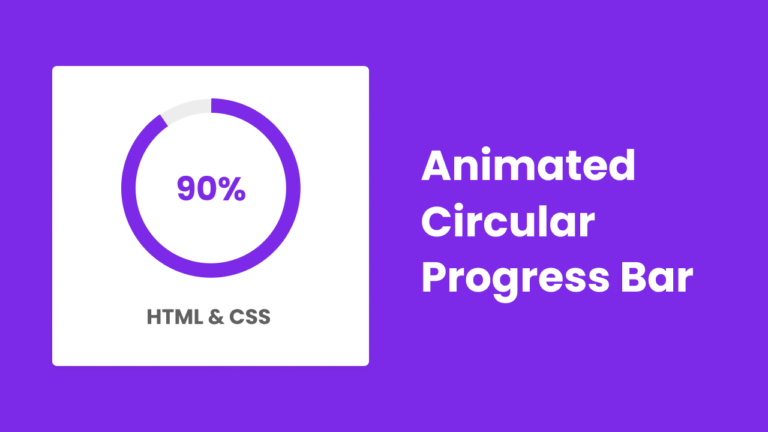 90%

HTML & CSS

Animated Circular Progress Bar